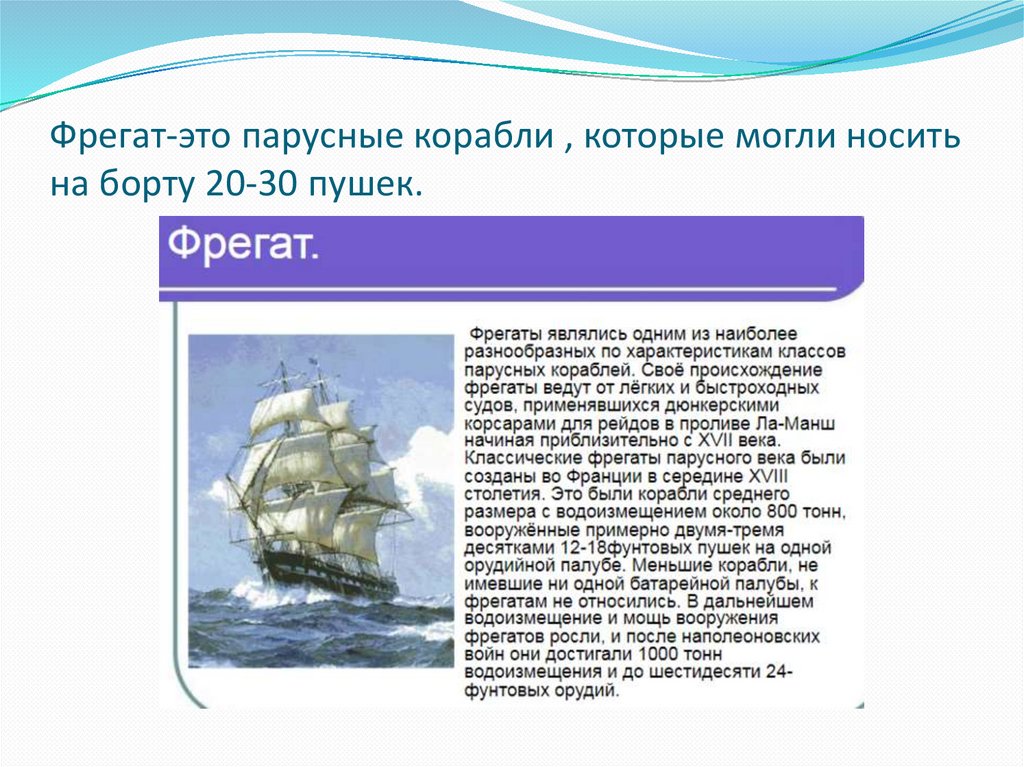 Фрегат-это парусные корабли , которые могли носить на борту 20-30 пушек.

Фрегат.

Фрегаты являлись одним из наиболее разнообразных по характеристикам классов парусных кораблей. Своё происхождение фрегаты ведут от лёгких и быстроходных судов, применявшихся дюнкерскими корсарами для рейдов в проливе Ла-Манш начиная приблизительно с XVII века. Классические фрегаты парусного века были созданы во Франции в середине XVIII столетия. Это были корабли среднего размера с водоизмещением около 800 тонн, вооружённые примерно двумя-тремя десятками 12-18фунтовых пушек на одной орудийной палубе. Меньшие корабли, не имевшие ни одной батарейной палубы, к фрегатам не относились. В дальнейшем водоизмещение и мощь вооружения фрегатов росли, и после наполеоновских войн они достигали 1000 тонн водоизмещения и до шестидесяти 24-фунтовых орудий.